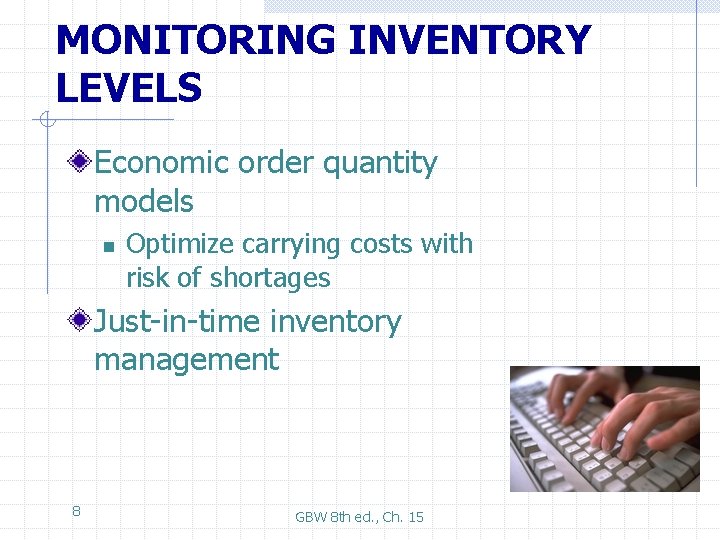 MONITORING INVENTORY LEVELS

Economic order quantity models

Optimize carrying costs with risk of shortages

Just-in-time inventory management

8

GBW 8th ed., Ch. 15